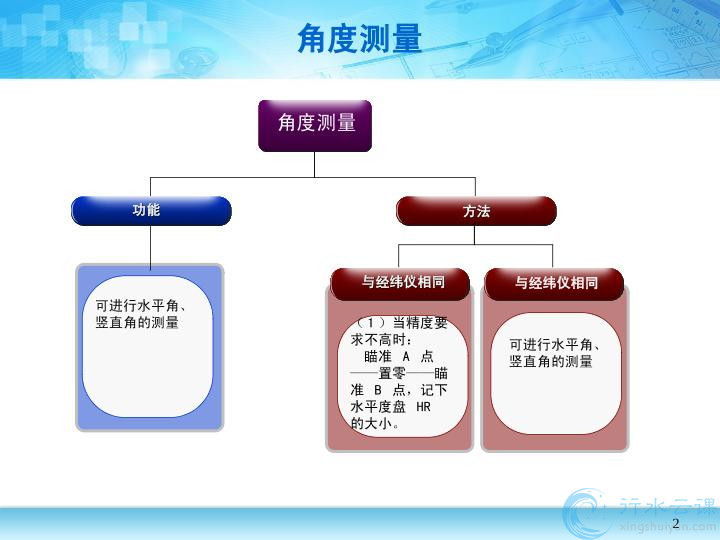 角度测量

角度测量

功能

方法

可进行水平角、竖直角的测量

与经纬仪相同

（1）当精度要求不高时：
瞄准 A 点——置零——瞄准 B 点，记下水平度盘 HR 的大小。

与经纬仪相同

可进行水平角、竖直角的测量

行水云课
xingshuiyun.com

2